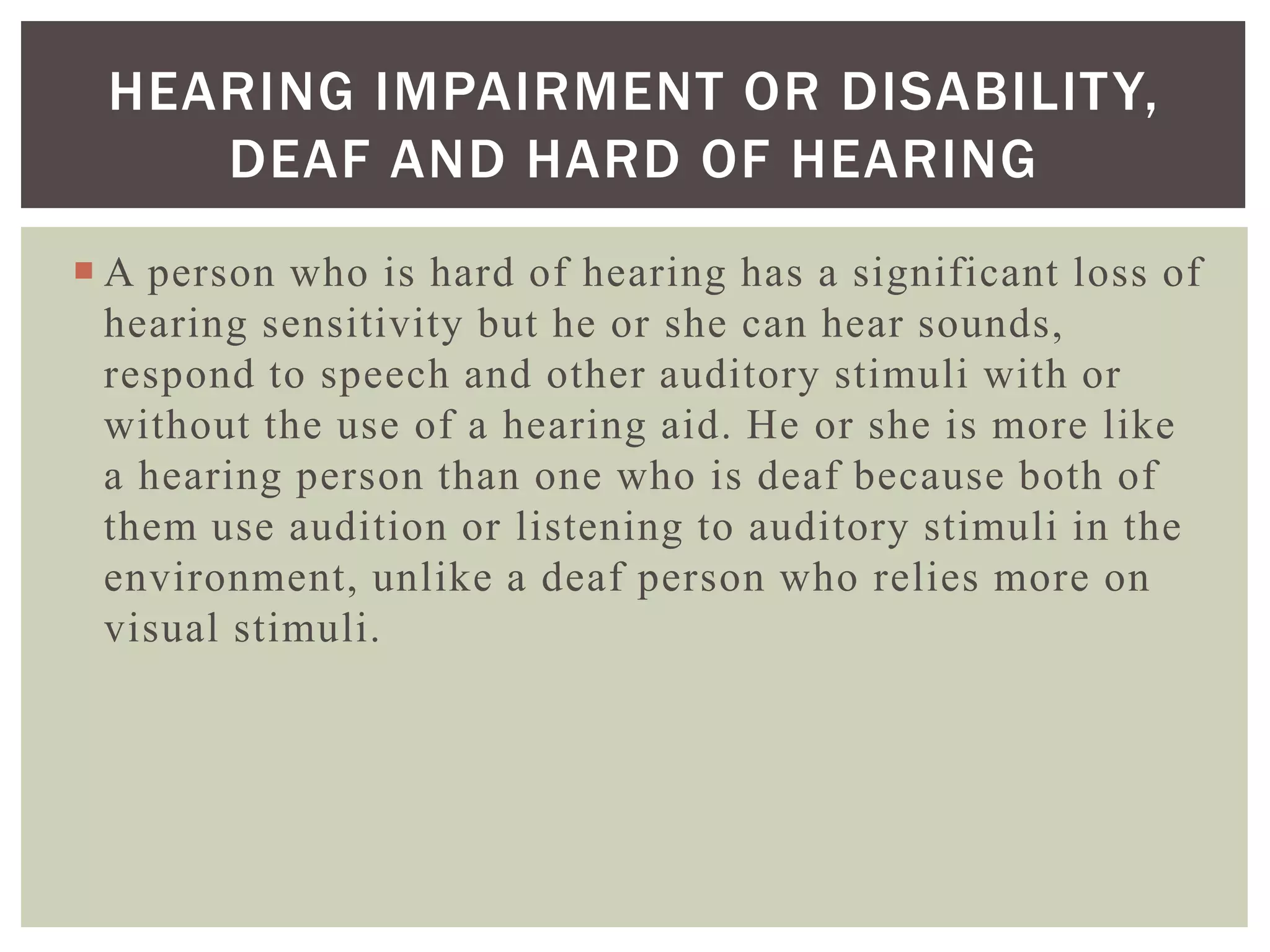 HEARING IMPAIRMENT OR DISABILITY, DEAF AND HARD OF HEARING

A person who is hard of hearing has a significant loss of hearing sensitivity but he or she can hear sounds, respond to speech and other auditory stimuli with or without the use of a hearing aid. He or she is more like a hearing person than one who is deaf because both of them use audition or listening to auditory stimuli in the environment, unlike a deaf person who relies more on visual stimuli.